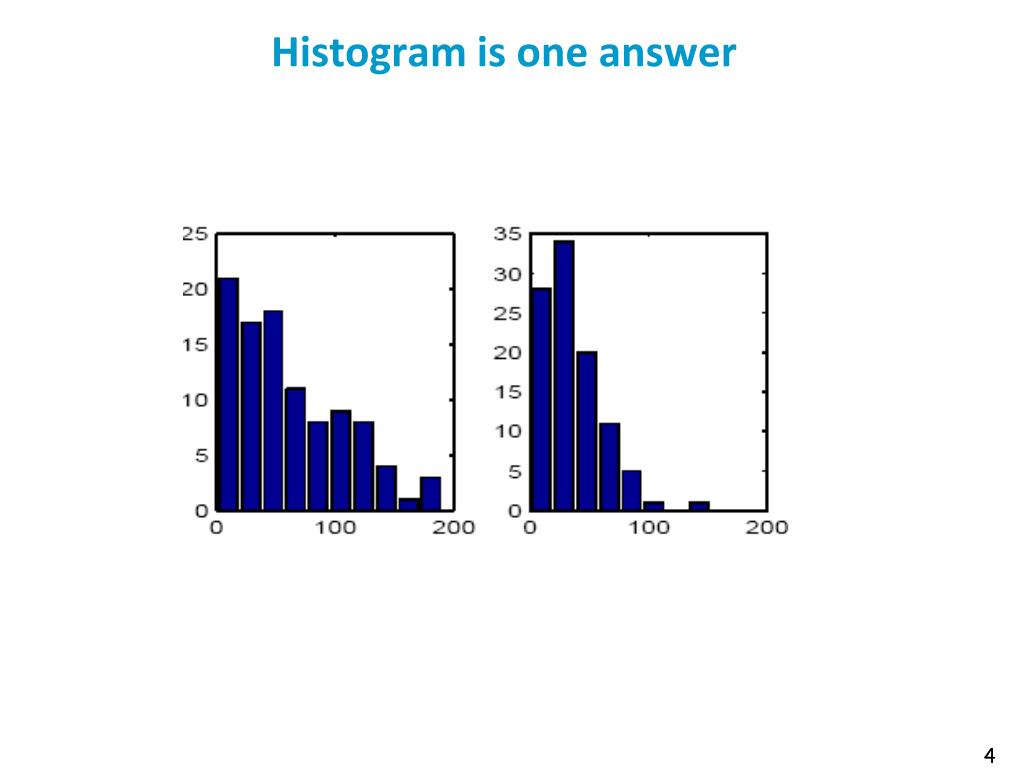 Histogram is one answer

25
20
15
10
5
0
0
100
200

35
30
25
20
15
10
5
0
0
100
200

4